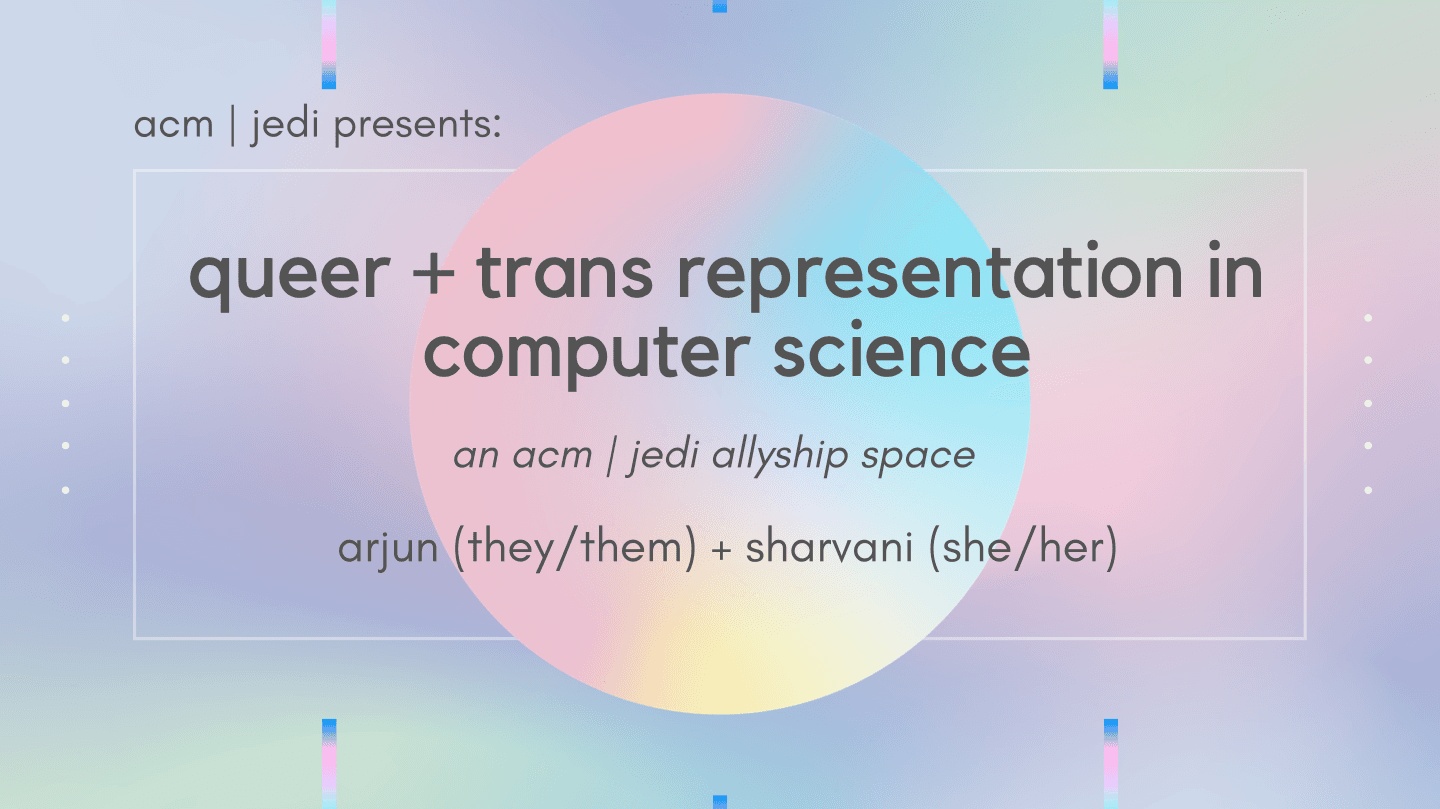 acm | jedi presents:

queer + trans representation in computer science

an acm | jedi allyship space

arjun (they/them) + sharvani (she/her)